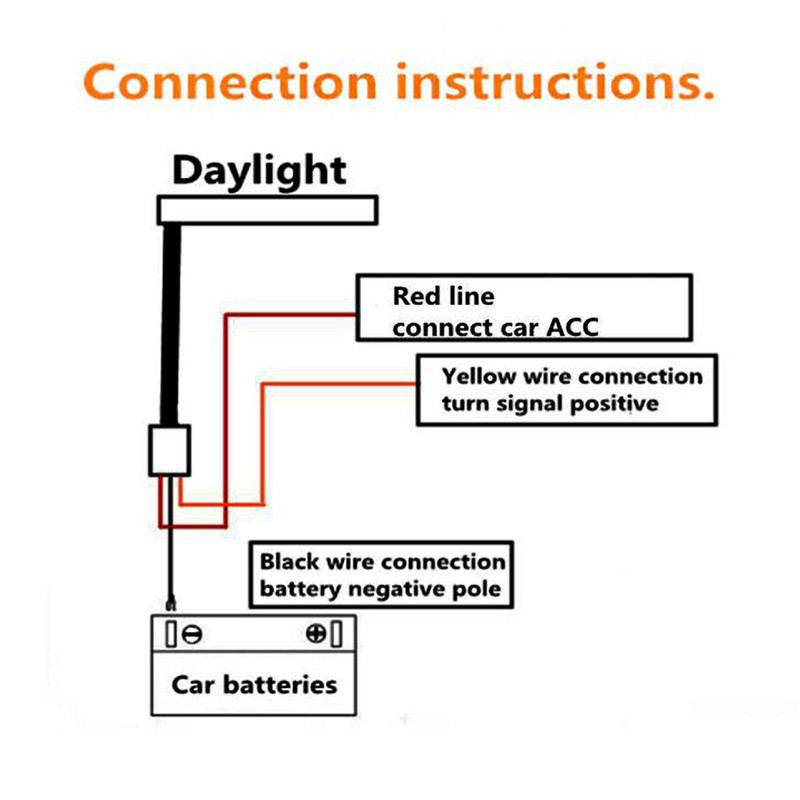 Connection instructions.

Daylight

Red line
connect car ACC

Yellow wire connection
turn signal positive

Black wire connection
battery negative pole

⊖ ⊕

Car batteries